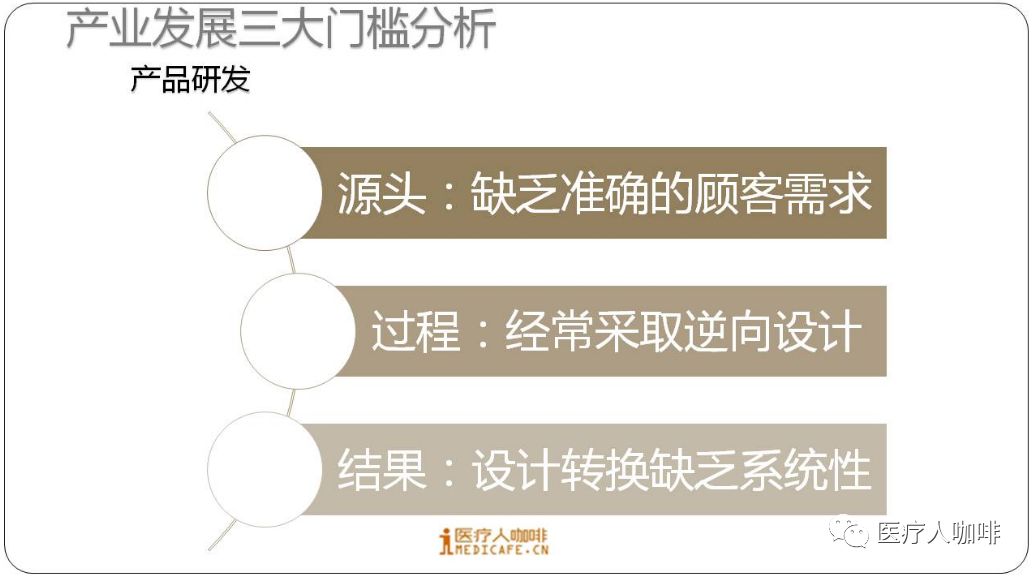 产业发展三大门槛分析

产品研发

源头：缺乏准确的顾客需求

过程：经常采取逆向设计

结果：设计转换缺乏系统性

医疗人咖啡
MEDICAFE.CN

医疗人咖啡